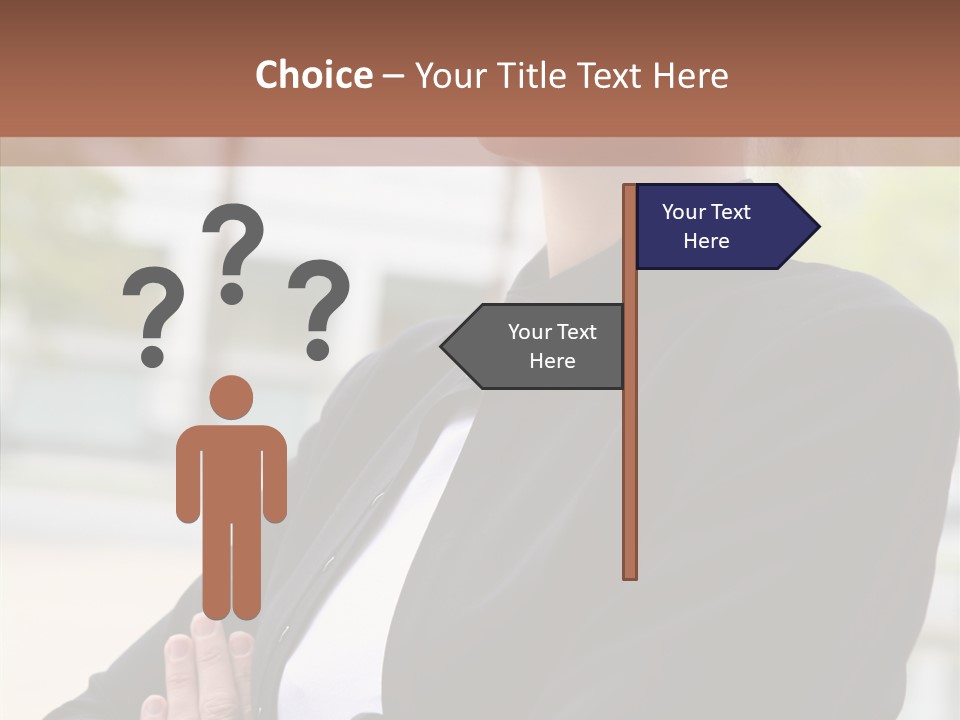 Choice – Your Title Text Here

? ? ?

Your Text Here

Your Text Here